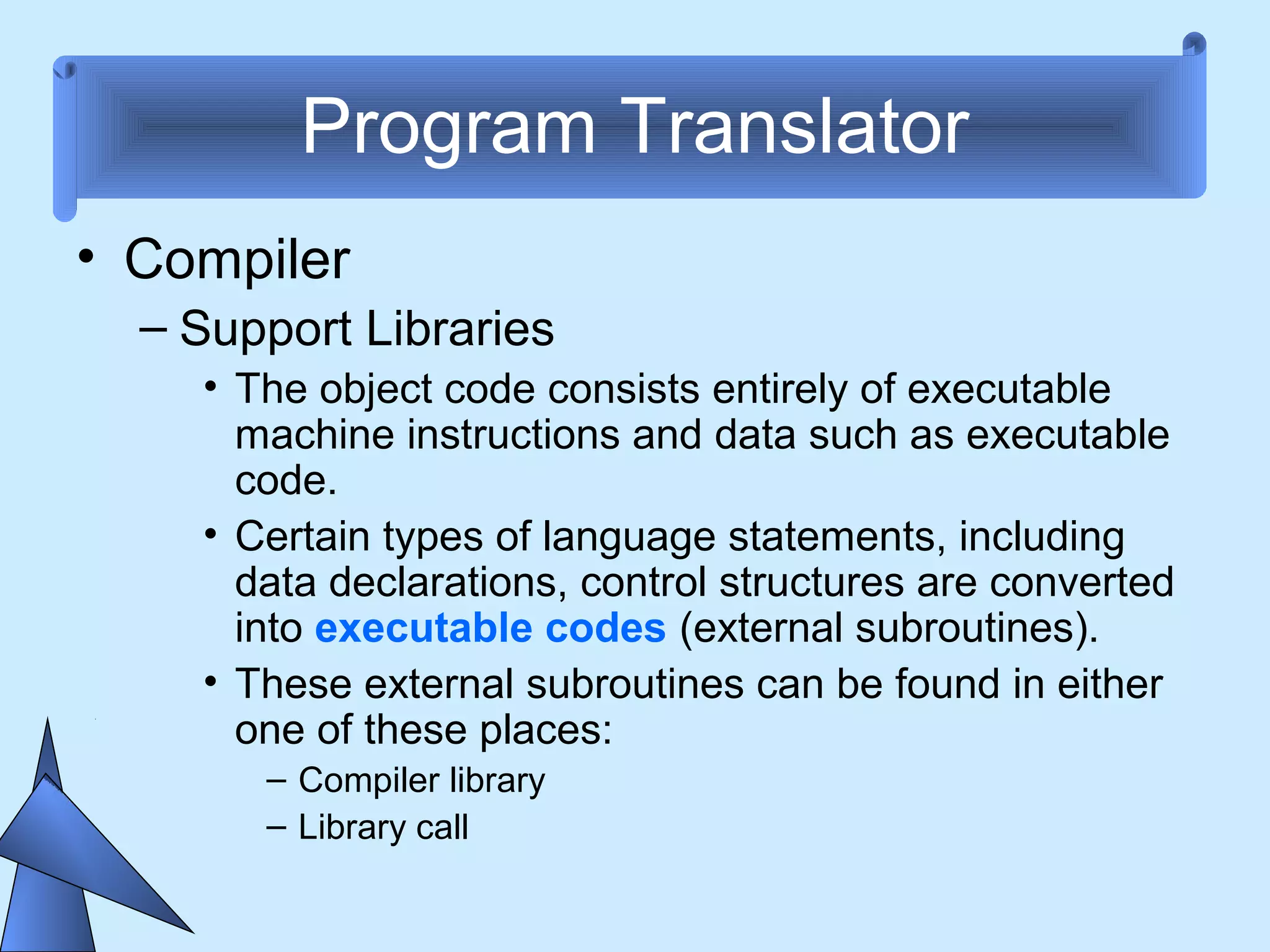 Program Translator

• Compiler

– Support Libraries

• The object code consists entirely of executable machine instructions and data such as executable code.

• Certain types of language statements, including data declarations, control structures are converted into executable codes (external subroutines).

• These external subroutines can be found in either one of these places:

– Compiler library

– Library call